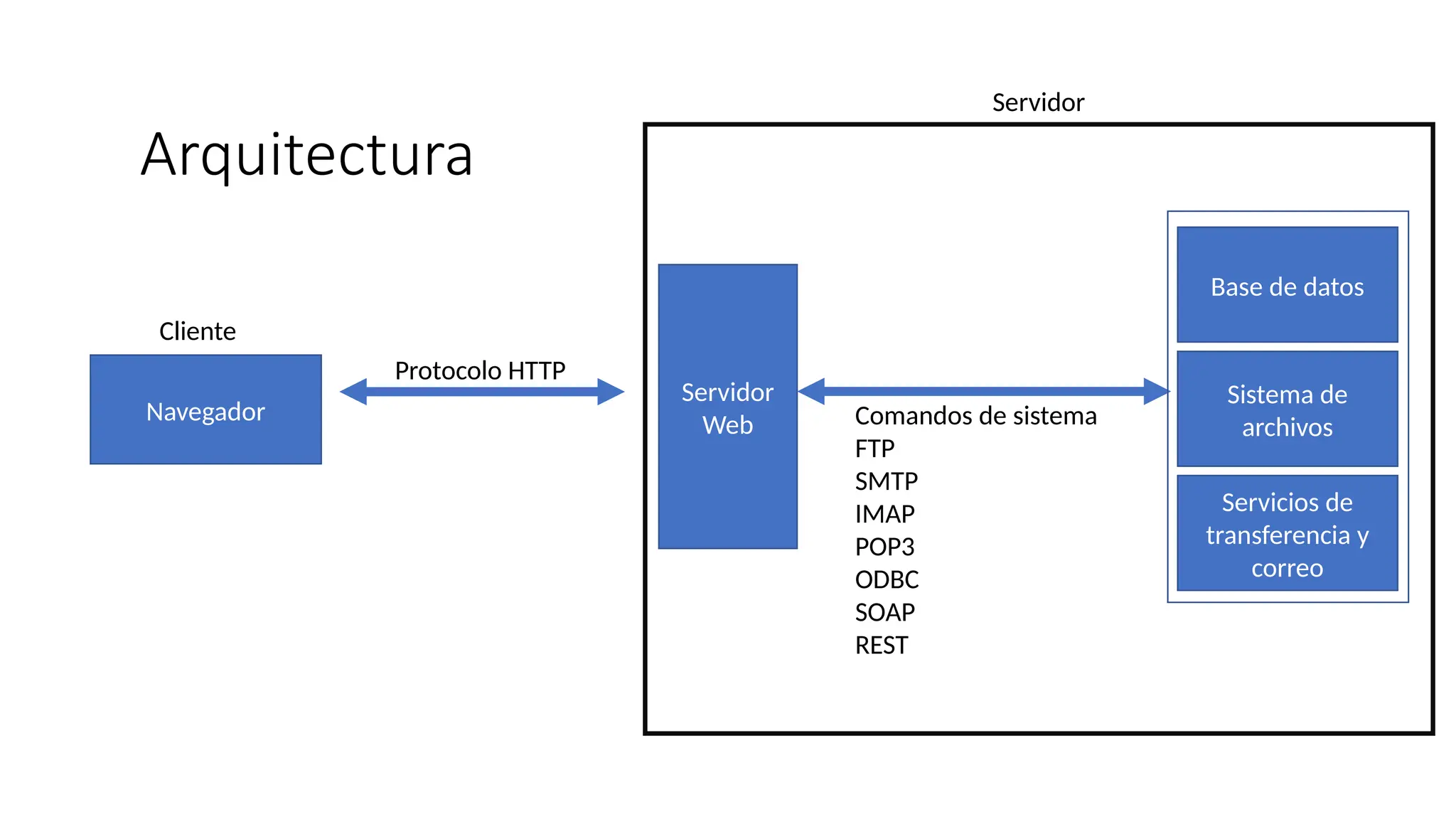 Arquitectura

Cliente

Navegador

Protocolo HTTP

Servidor

Servidor Web

Comandos de sistema
FTP
SMTP
IMAP
POP3
ODBC
SOAP
REST

Base de datos

Sistema de archivos

Servicios de transferencia y correo